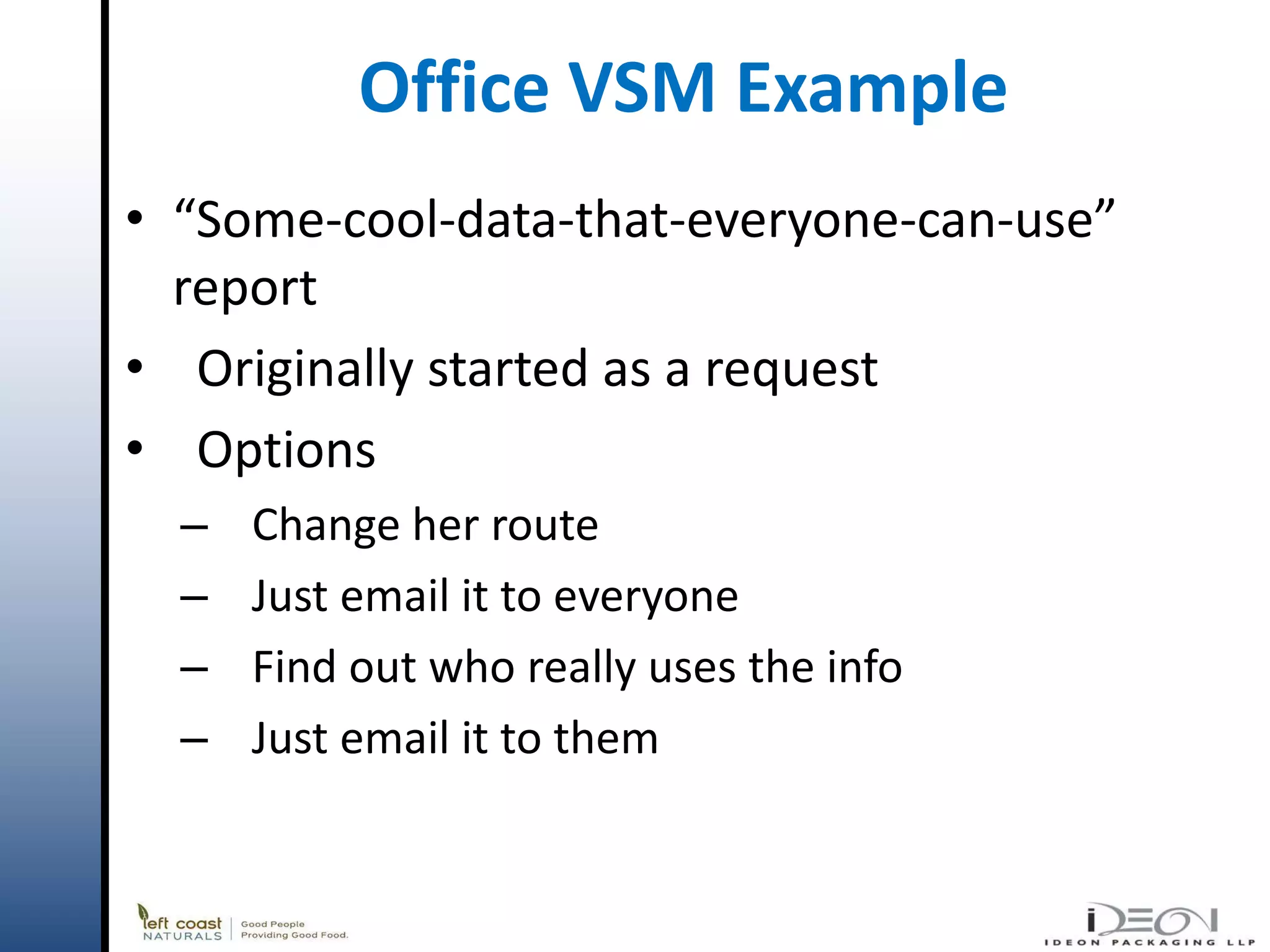 Office VSM Example

• “Some-cool-data-that-everyone-can-use” report

• Originally started as a request

• Options

– Change her route

– Just email it to everyone

– Find out who really uses the info

– Just email it to them

left coast NATURALS | Good People Providing Good Food.

IDEON

IDEON PACKAGING LLP